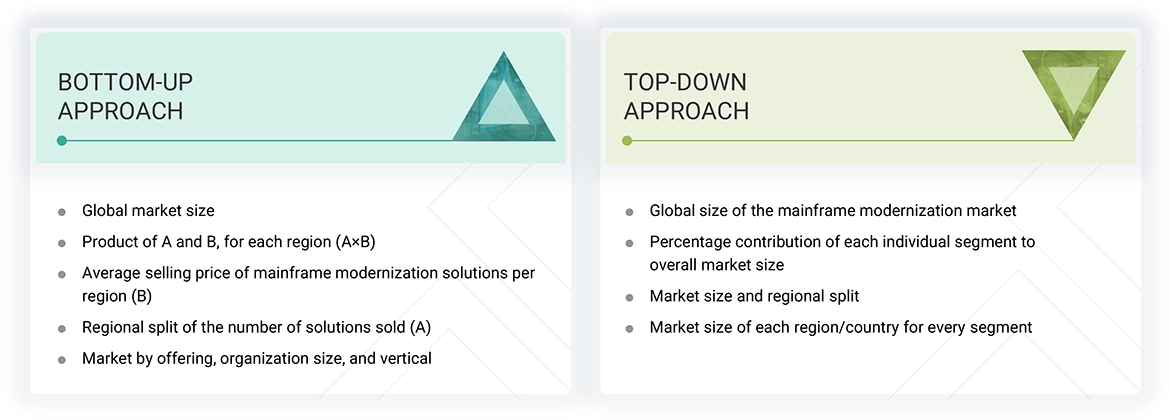 BOTTOM-UP APPROACH

- Global market size
- Product of A and B, for each region (A×B)
- Average selling price of mainframe modernization solutions per region (B)
- Regional split of the number of solutions sold (A)
- Market by offering, organization size, and vertical

TOP-DOWN APPROACH

- Global size of the mainframe modernization market
- Percentage contribution of each individual segment to overall market size
- Market size and regional split
- Market size of each region/country for every segment